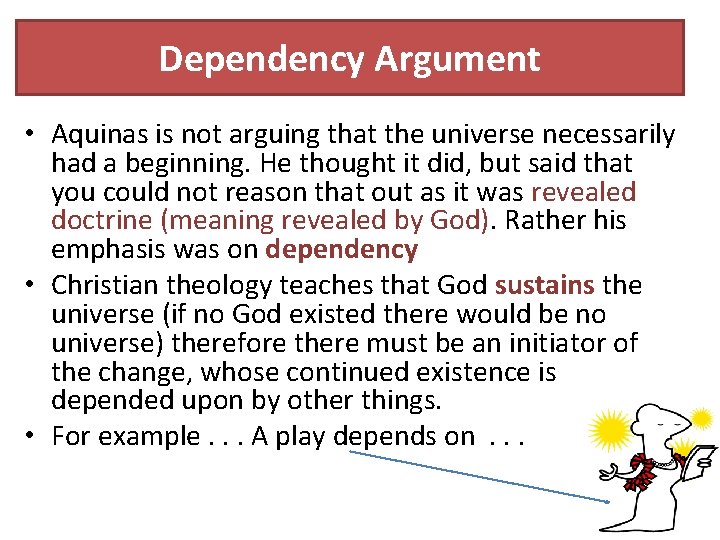 Dependency Argument

• Aquinas is not arguing that the universe necessarily had a beginning. He thought it did, but said that you could not reason that out as it was revealed doctrine (meaning revealed by God). Rather his emphasis was on dependency

• Christian theology teaches that God sustains the universe (if no God existed there would be no universe) therefore there must be an initiator of the change, whose continued existence is depended upon by other things.

• For example . . . A play depends on . . .